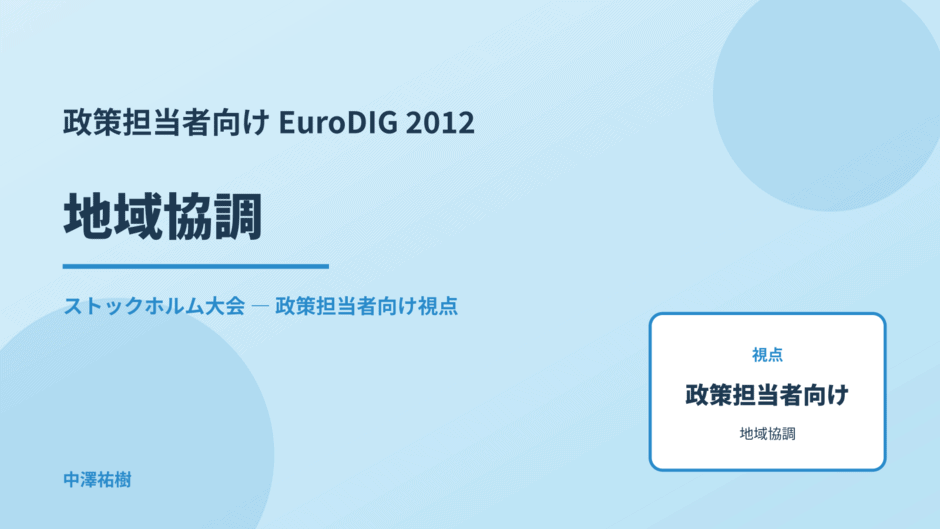 政策担当者向け EuroDIG 2012

地域協調

ストックホルム大会 — 政策担当者向け視点

視点

政策担当者向け

地域協調

中澤祐樹